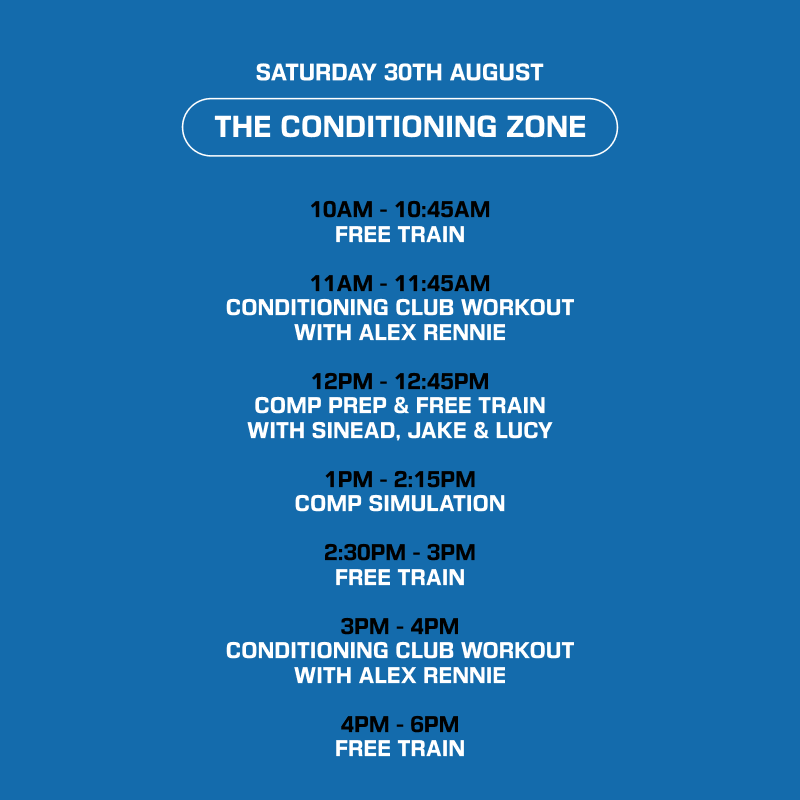 SATURDAY 30TH AUGUST

THE CONDITIONING ZONE

10AM - 10:45AM
FREE TRAIN

11AM - 11:45AM
CONDITIONING CLUB WORKOUT
WITH ALEX RENNIE

12PM - 12:45PM
COMP PREP & FREE TRAIN
WITH SINEAD, JAKE & LUCY

1PM - 2:15PM
COMP SIMULATION

2:30PM - 3PM
FREE TRAIN

3PM - 4PM
CONDITIONING CLUB WORKOUT
WITH ALEX RENNIE

4PM - 6PM
FREE TRAIN